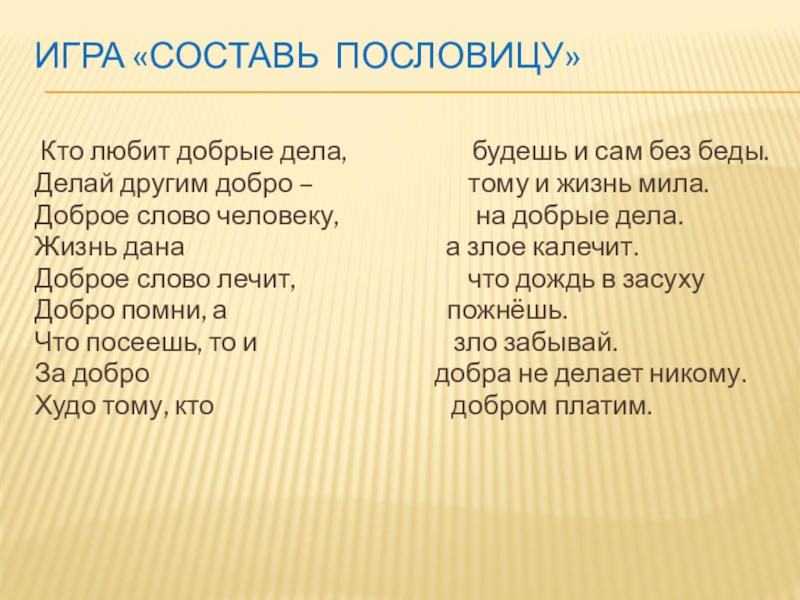 ИГРА «СОСТАВЬ ПОСЛОВИЦУ»

Кто любит добрые дела,
Делай другим добро –
Доброе слово человеку,
Жизнь дана
Доброе слово лечит,
Добро помни, а
Что посеешь, то и
За добро
Худо тому, кто

будешь и сам без беды.
тому и жизнь мила.
на добрые дела.
а злое калечит.
что дождь в засуху
пожнёшь.
зло забывай.
добра не делает никому.
добром платим.